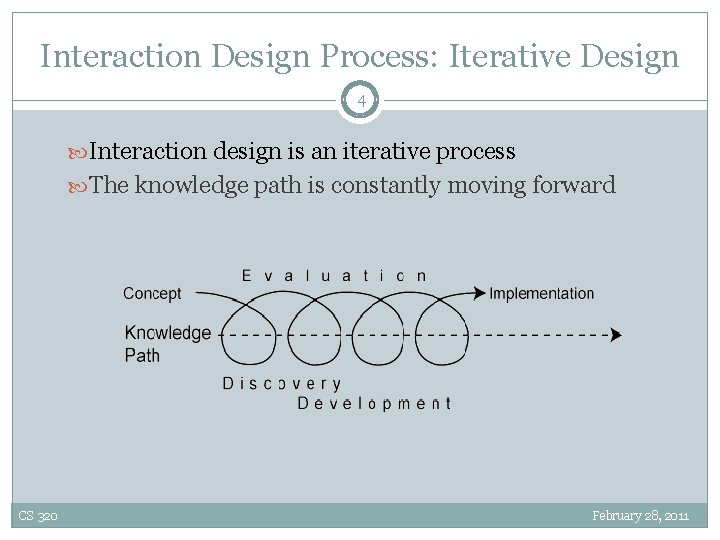 Interaction Design Process: Iterative Design

4

Interaction design is an iterative process
The knowledge path is constantly moving forward

Evaluation

Concept

Implementation

Knowledge Path

Discovery

Development

CS 320

February 28, 2011